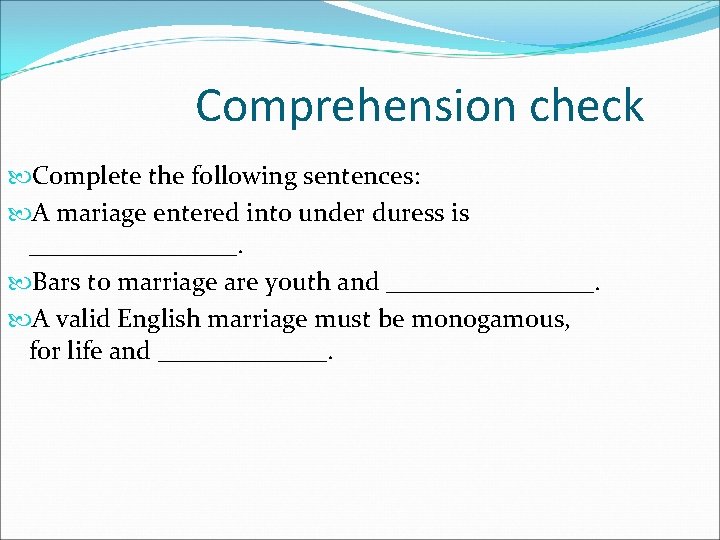 Comprehension check

Complete the following sentences:

A mariage entered into under duress is ________________.

Bars to marriage are youth and ________________.

A valid English marriage must be monogamous, for life and _____________.